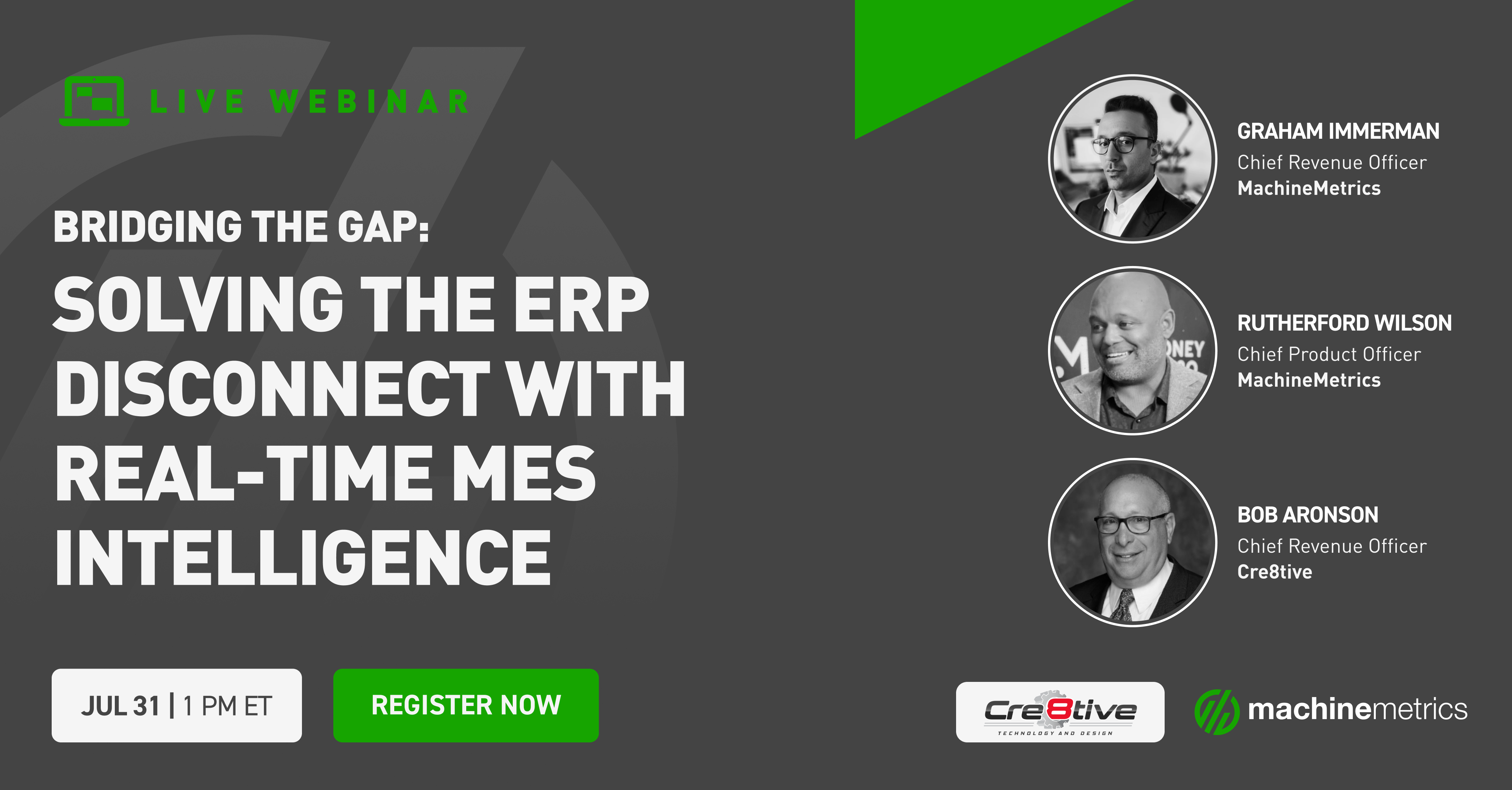 LIVE WEBINAR

BRIDGING THE GAP:
SOLVING THE ERP DISCONNECT WITH REAL-TIME MES INTELLIGENCE

JUL 31 | 1 PM ET

REGISTER NOW

GRAHAM IMMERMAN
Chief Revenue Officer
MachineMetrics

RUTHERFORD WILSON
Chief Product Officer
MachineMetrics

BOB ARONSON
Chief Revenue Officer
Cre8tive

Cre8tive
TECHNOLOGY AND DESIGN

machinemetrics